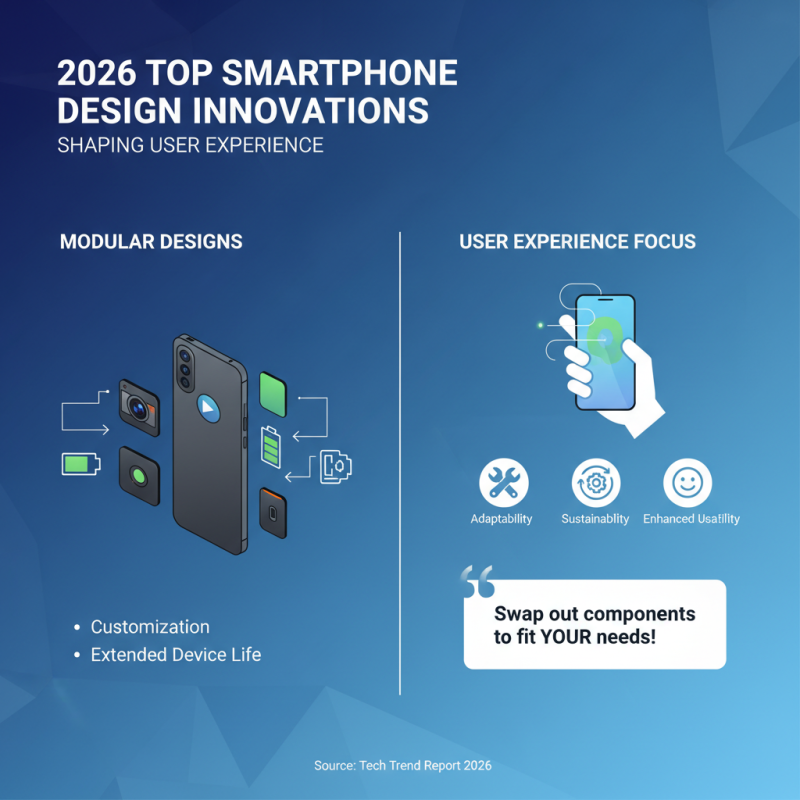 2026 TOP SMARTPHONE DESIGN INNOVATIONS
SHAPING USER EXPERIENCE

MODULAR DESIGNS

• Customization
• Extended Device Life

USER EXPERIENCE FOCUS

Adaptability
Sustainablity
Enhanced Usatility

Swap out components to fit YOUR needs!

Source: Tech Trend Report 2026